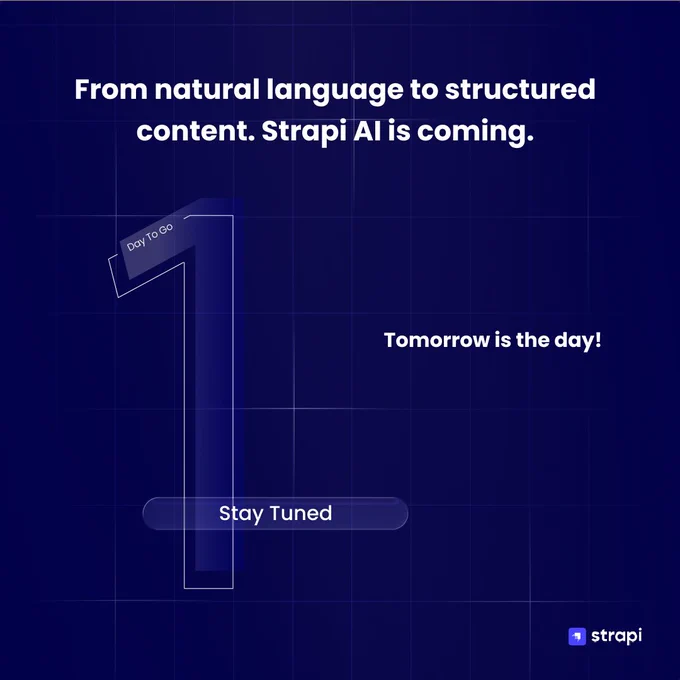 From natural language to structured content. Strapi AI is coming.

1

Day To Go

Tomorrow is the day!

Stay Tuned

strapi